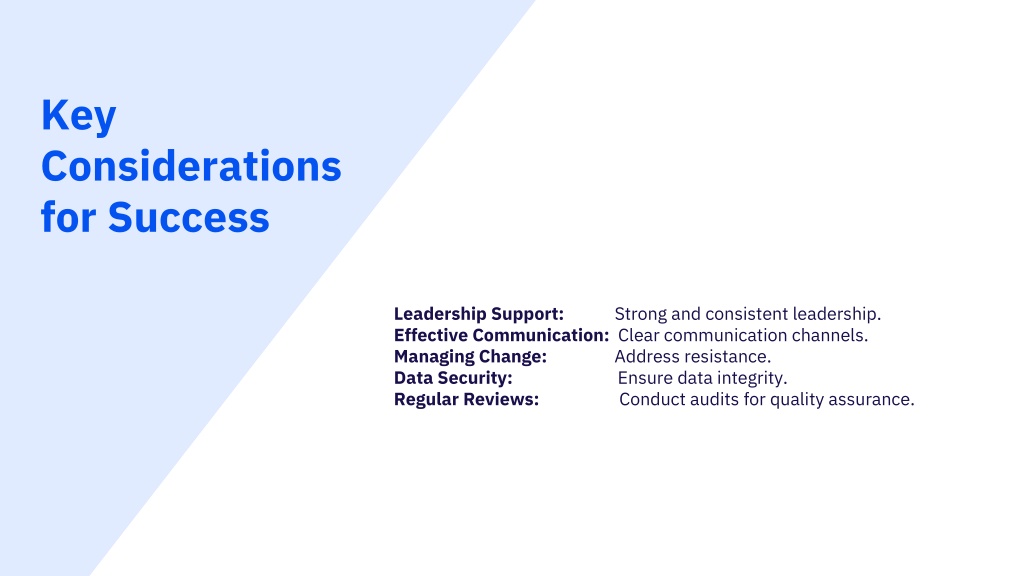 Key Considerations for Success

Leadership Support: Strong and consistent leadership.
Effective Communication: Clear communication channels.
Managing Change: Address resistance.
Data Security: Ensure data integrity.
Regular Reviews: Conduct audits for quality assurance.